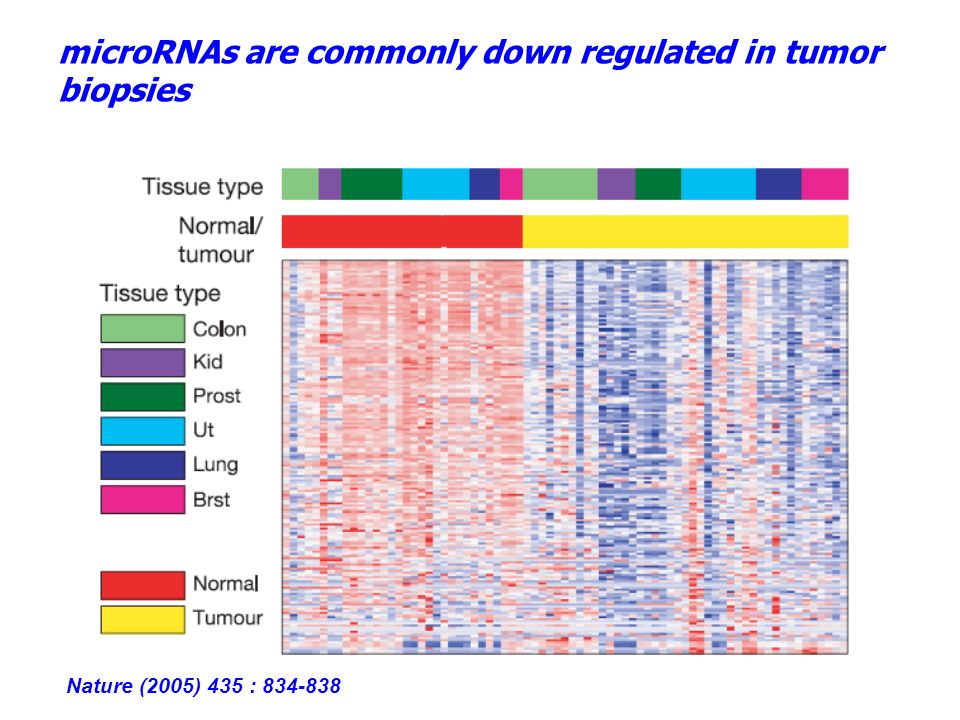 microRNAs are commonly down regulated in tumor biopsies

Tissue type

Normal/ tumour

Tissue type

Colon

Kid

Prost

Ut

Lung

Brst

Normal

Tumour

Nature (2005) 435 : 834-838